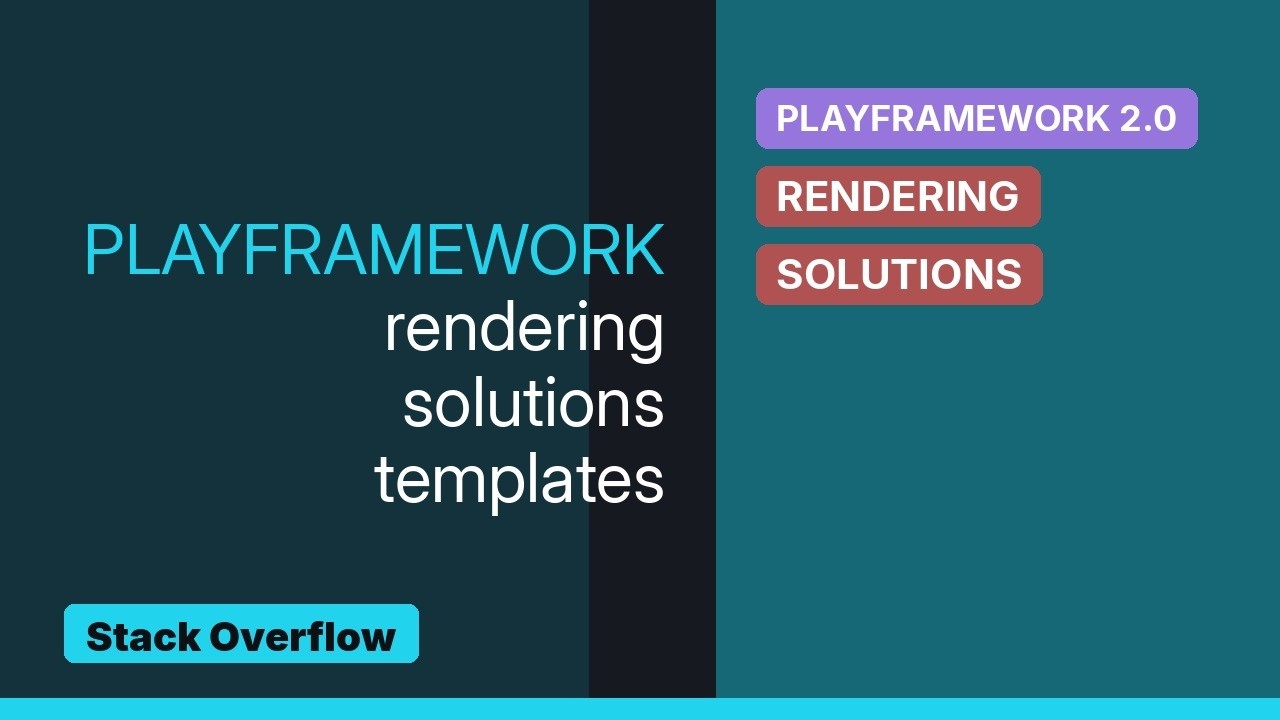 PLAYFRAMEWORK
rendering
solutions
templates

Stack Overflow

PLAYFRAMEWORK 2.0
RENDERING
SOLUTIONS